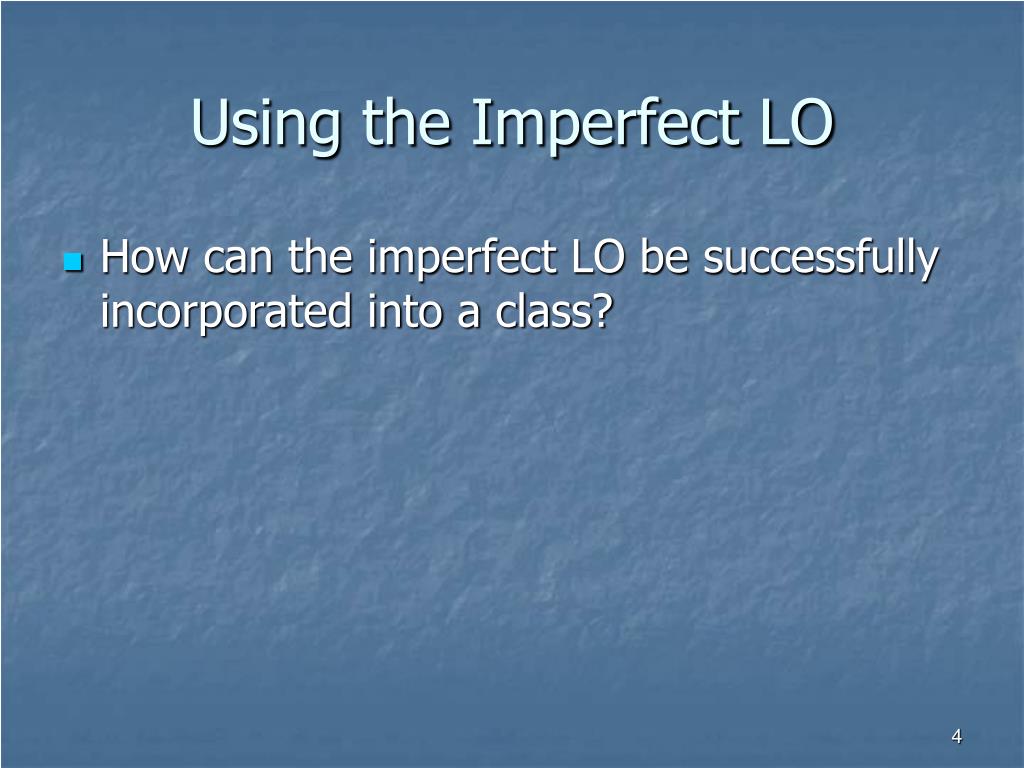 Using the Imperfect LO

How can the imperfect LO be successfully incorporated into a class?

4